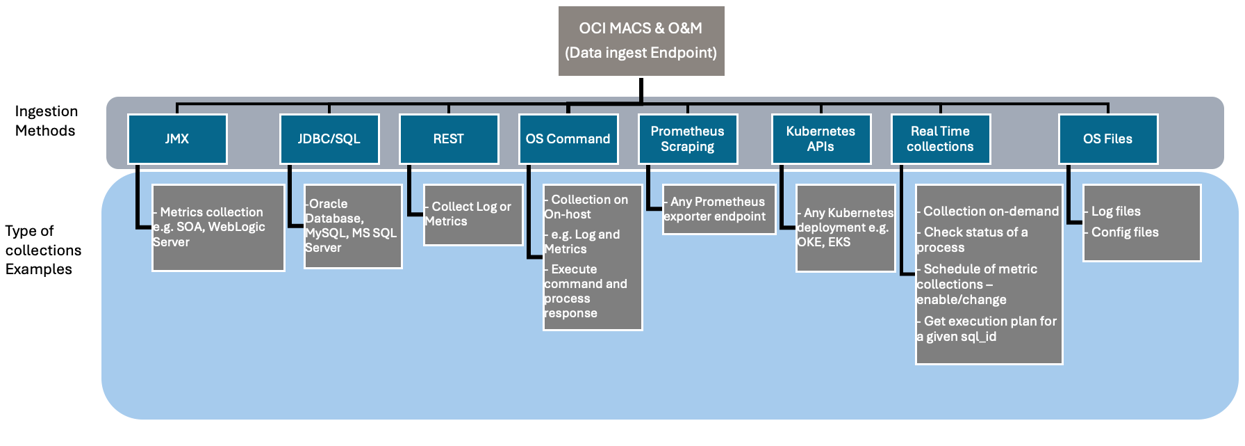 OCI MACS & O&M
(Data ingest Endpoint)

Ingestion Methods

JMX

JDBC/SQL

REST

OS Command

Prometheus Scraping

Kubernetes APIs

Real Time collections

OS Files

Type of collections Examples

- Metrics collection e.g. SOA, WebLogic Server

-Oracle Database, MySQL, MS SQL Server

- Collect Log or Metrics

- Collection on On-host
- e.g. Log and Metrics
- Execute command and process response

- Any Prometheus exporter endpoint

- Any Kubernetes deployment e.g. OKE, EKS

- Collection on-demand
- Check status of a process
- Schedule of metric collections – enable/change
- Get execution plan for a given sql_id

- Log files
- Config files